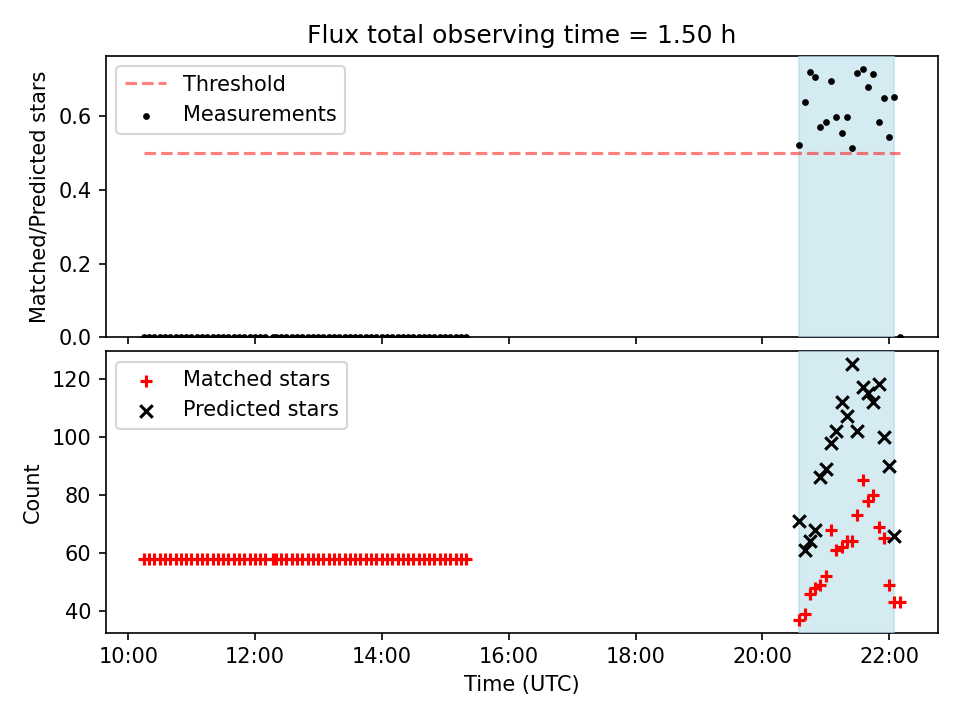 Flux total observing time = 1.50 h

Threshold
Measurements

Matched/Predicted stars

0.6
0.4
0.2
0.0

Matched stars
Predicted stars

Count

120
100
80
60
40

10:00 12:00 14:00 16:00 18:00 20:00 22:00

Time (UTC)